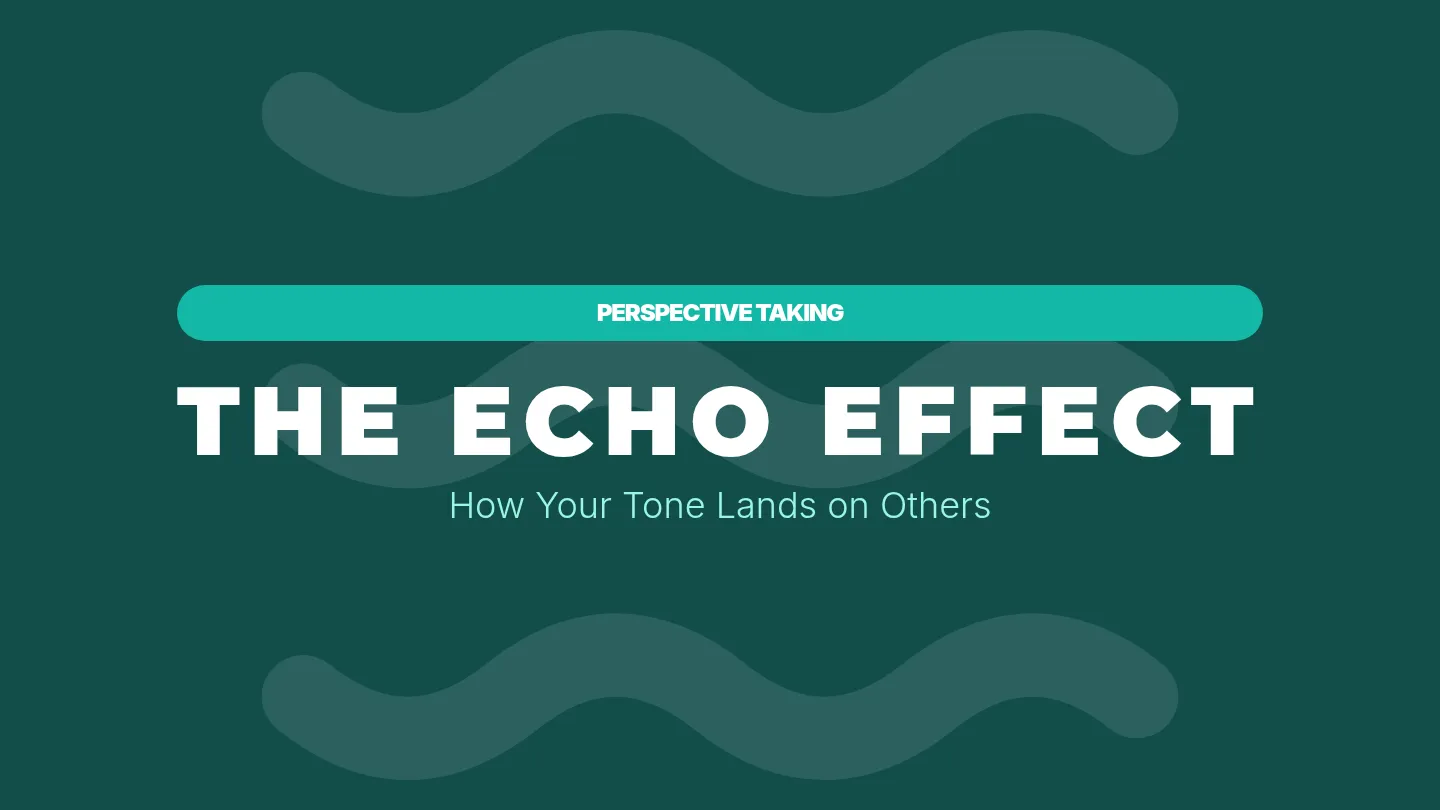 PERSPECTIVE TAKING

THE ECHO EFFECT

How Your Tone Lands on Others